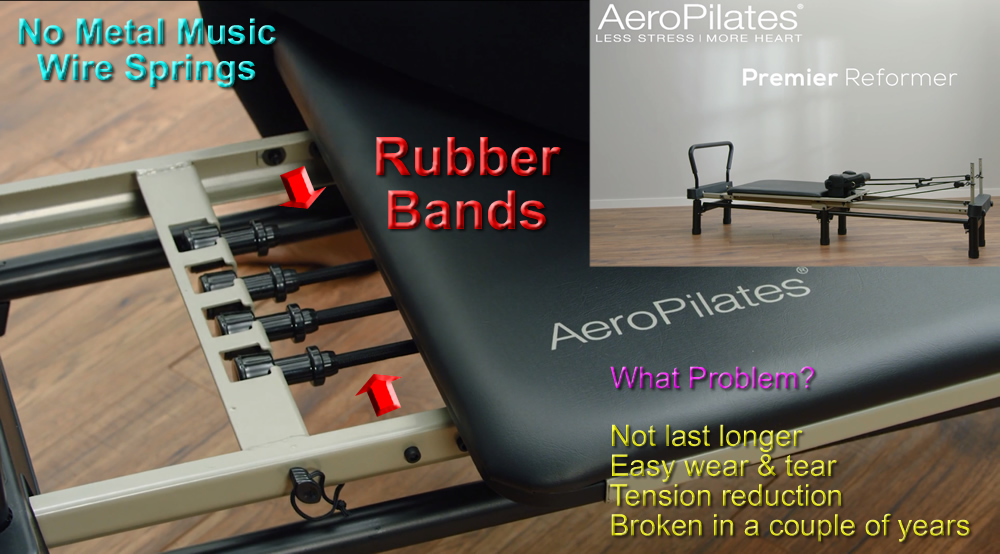 No Metal Music Wire Springs

Rubber Bands

AeroPilates®
LESS STRESS | MORE HEART

Premier Reformer

AeroPilates®

What Problem?

Not last longer
Easy wear & tear
Tension reduction
Broken in a couple of years